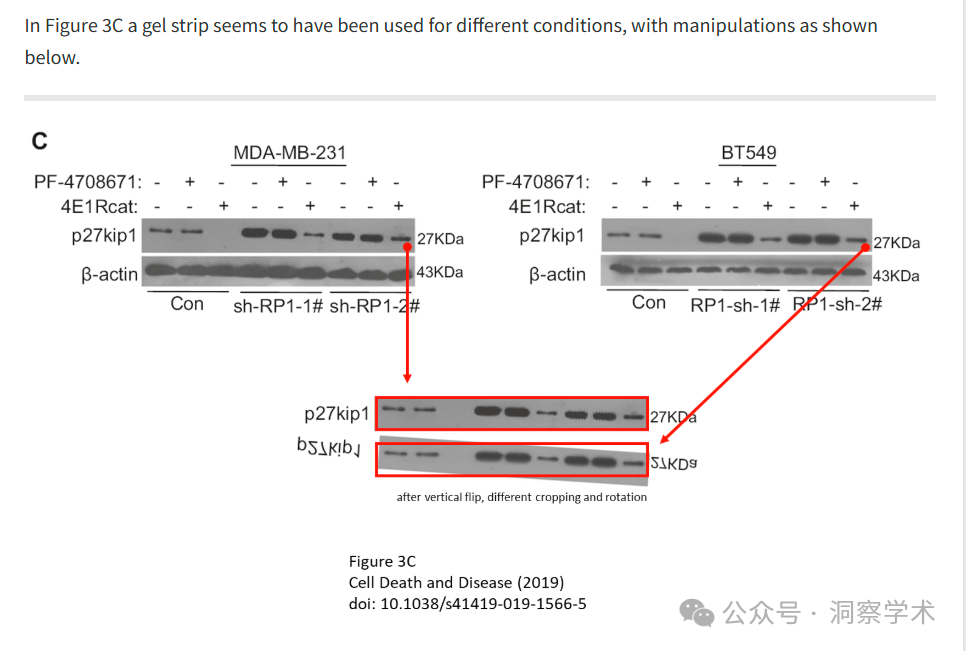 In Figure 3C a gel strip seems to have been used for different conditions, with manipulations as shown below.

C

MDA-MB-231

PF-4708671: - + - - + - - + -
4E1Rcat: - - + - - + - - +
p27kip1 27KDa
β-actin 43KDa
Con sh-RP1-1# sh-RP1-2#

BT549

PF-4708671: - + - - + - - + -
4E1Rcat: - - + - - + - - +
p27kip1 27KDa
β-actin 43KDa
Con RP1-sh-1# RP1-sh-2#

p27kip1 27KDa
p27kip1 27KDa

after vertical flip, different cropping and rotation

Figure 3C
Cell Death and Disease (2019)
doi: 10.1038/s41419-019-1566-5

公众号 · 洞察学术